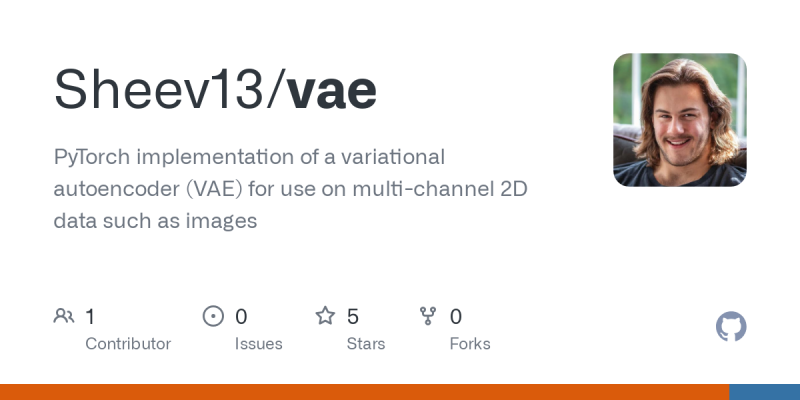 Sheev13/vae

PyTorch implementation of a variational autoencoder (VAE) for use on multi-channel 2D data such as images

1
Contributor

0
Issues

5
Stars

0
Forks